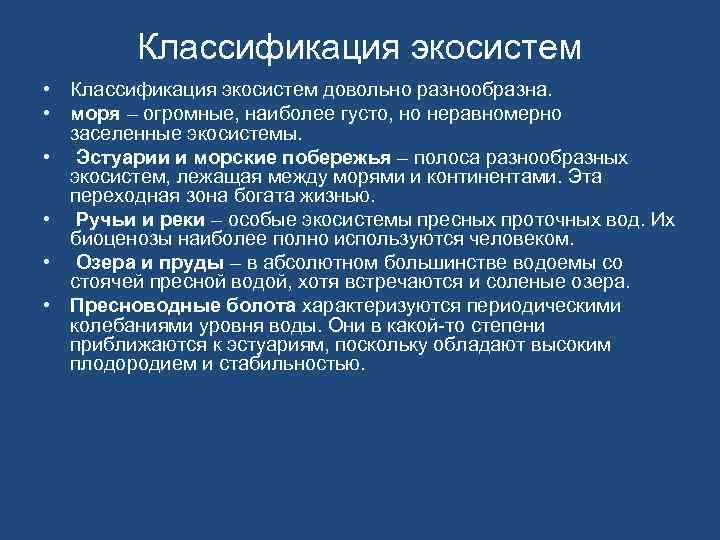 Классификация экосистем

• Классификация экосистем довольно разнообразна.

• моря – огромные, наиболее густо, но неравномерно заселенные экосистемы.

• Эстуарии и морские побережья – полоса разнообразных экосистем, лежащая между морями и континентами. Эта переходная зона богата жизнью.

• Ручьи и реки – особые экосистемы пресных проточных вод. Их биоценозы наиболее полно используются человеком.

• Озера и пруды – в абсолютном большинстве водоемы со стоячей пресной водой, хотя встречаются и соленые озера.

• Пресноводные болота характеризуются периодическими колебаниями уровня воды. Они в какой-то степени приближаются к эстуариям, поскольку обладают высоким плодородием и стабильностью.